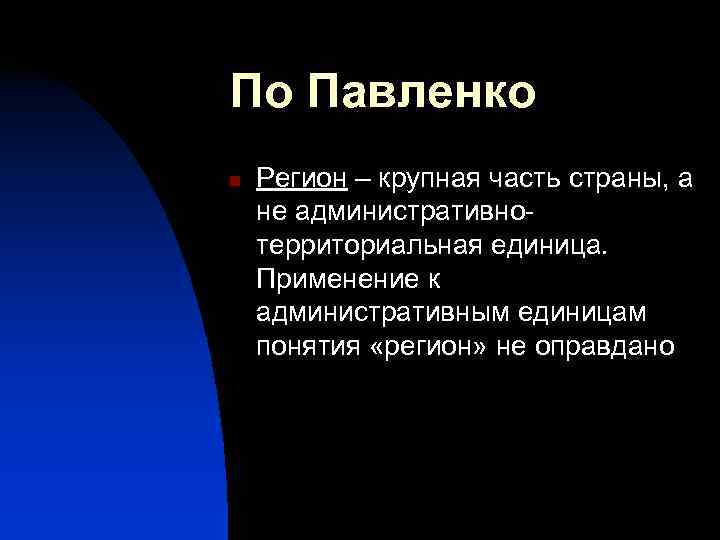 По Павленко

Регион – крупная часть страны, а не административно-территориальная единица. Применение к административным единицам понятия «регион» не оправдано